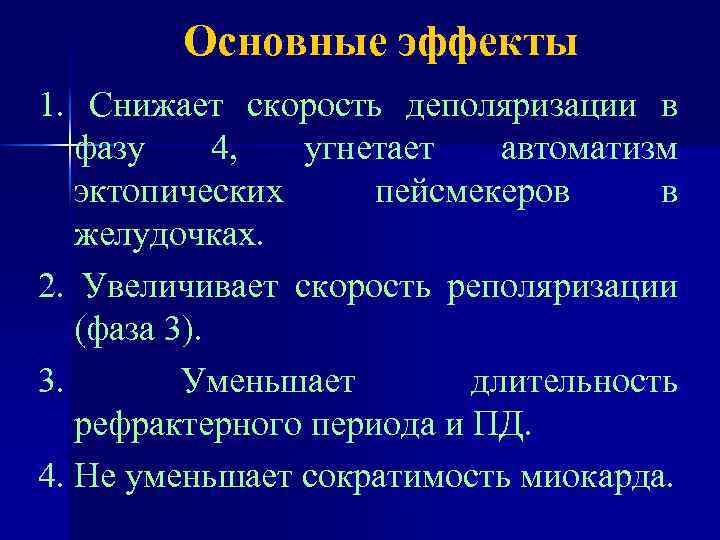 Основные эффекты

1. Снижает скорость деполяризации в фазу 4, угнетает автоматизм эктопических пейсмекеров в желудочках.

2. Увеличивает скорость реполяризации (фаза 3).

3. Уменьшает длительность рефрактерного периода и ПД.

4. Не уменьшает сократимость миокарда.